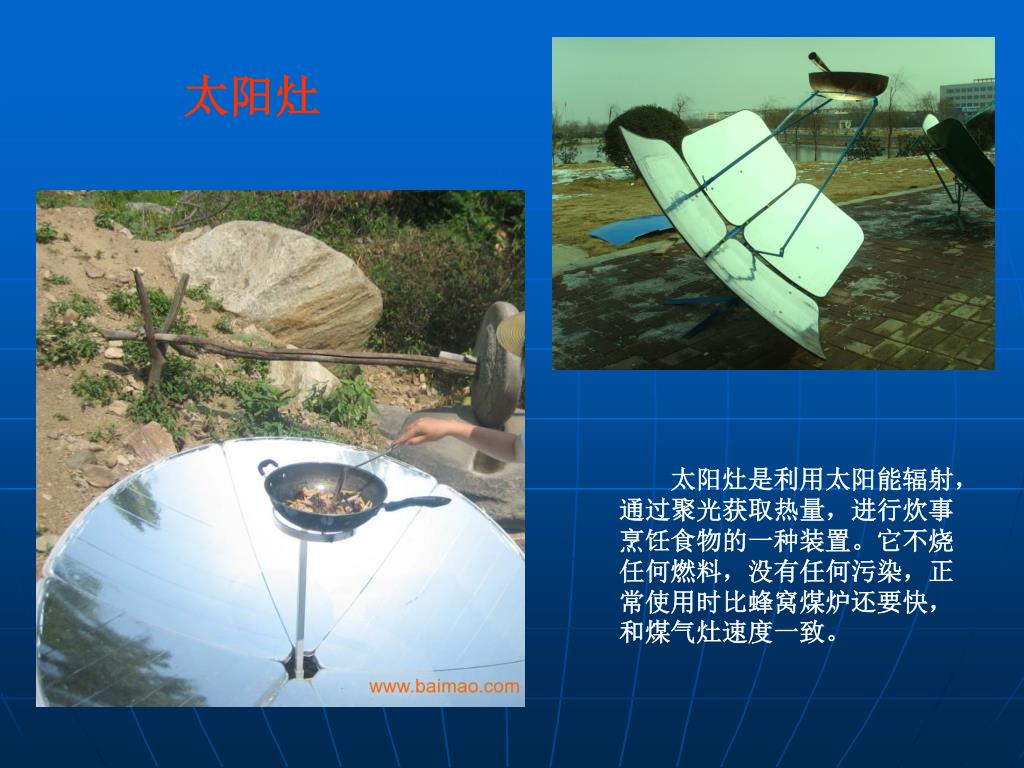 太阳灶

www.baimao.com

太阳灶是利用太阳能辐射，通过聚光获取热量，进行炊事烹饪食物的一种装置。它不烧任何燃料，没有任何污染，正常使用时比蜂窝煤炉还要快，和煤气灶速度一致。